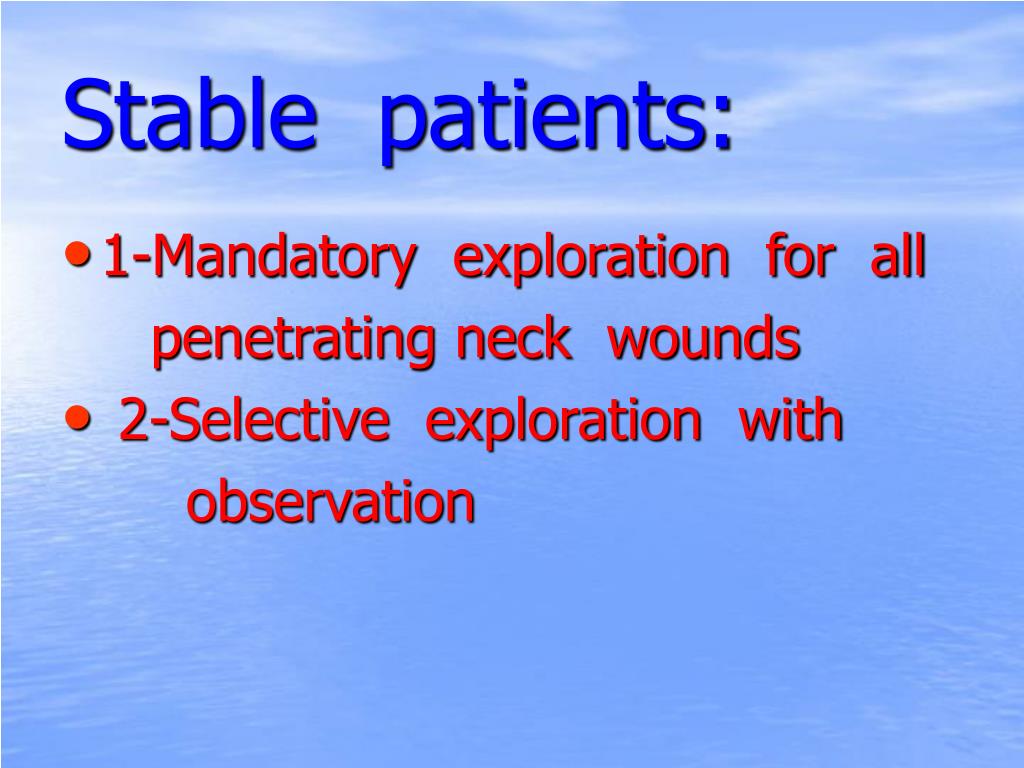 Stable patients:

• 1-Mandatory exploration for all penetrating neck wounds
• 2-Selective exploration with observation